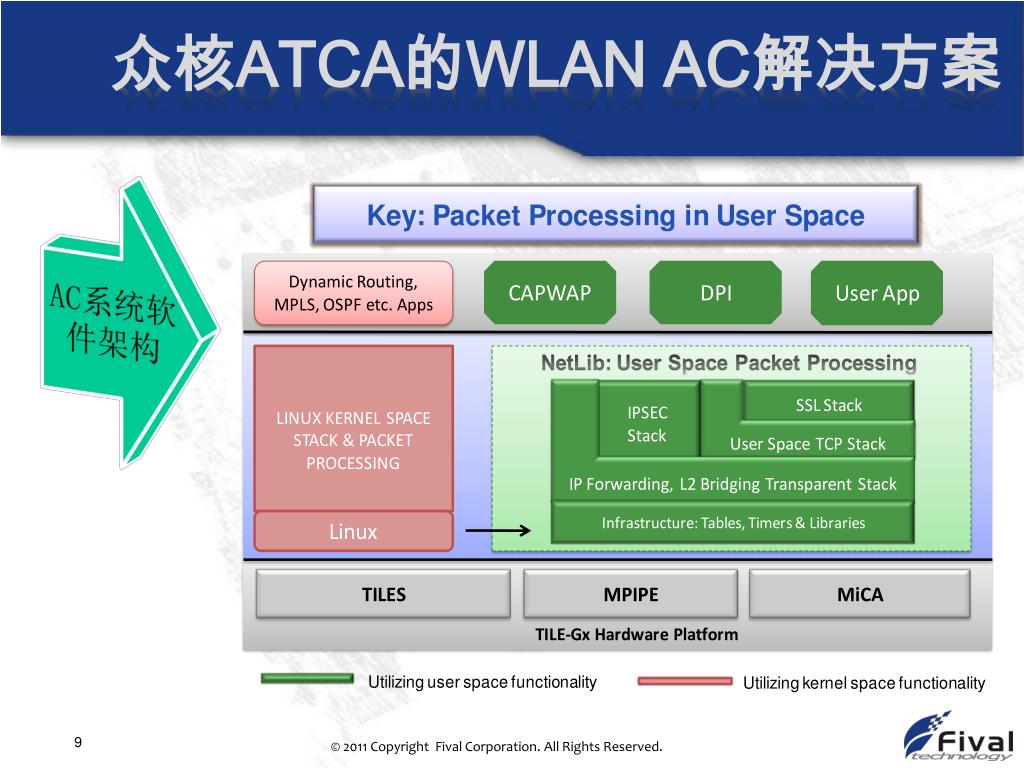 众核ATCA的WLAN AC解决方案

AC系统软件架构

Key: Packet Processing in User Space

Dynamic Routing, MPLS, OSPF etc. Apps

CAPWAP

DPI

User App

LINUX KERNEL SPACE STACK & PACKET PROCESSING

Linux

NetLib: User Space Packet Processing

IPSEC Stack

SSL Stack

User Space TCP Stack

IP Forwarding, L2 Bridging Transparent Stack

Infrastructure: Tables, Timers & Libraries

TILES

MPIPE

MiCA

TILE-Gx Hardware Platform

Utilizing user space functionality

Utilizing kernel space functionality

9

© 2011 Copyright Fival Corporation. All Rights Reserved.

Fival technology